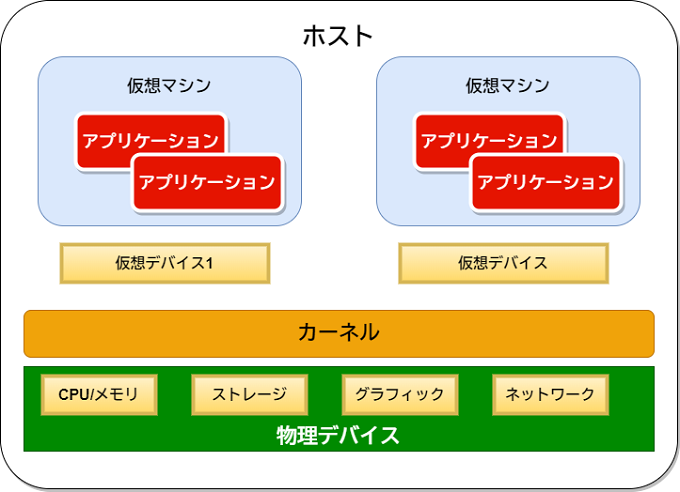 ホスト

仮想マシン

アプリケーション

アプリケーション

仮想マシン

アプリケーション

アプリケーション

仮想デバイス1

仮想デバイス

カーネル

CPU/メモリ

ストレージ

グラフィック

ネットワーク

物理デバイス